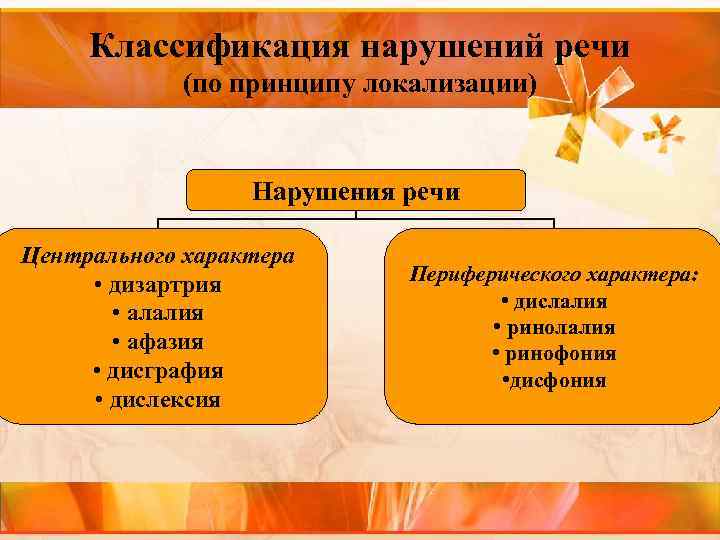 Классификация нарушений речи
(по принципу локализации)

Нарушения речи

Центрального характера
• дизартрия
• алалия
• афазия
• дисграфия
• дислексия

Периферического характера:
• дислалия
• ринолалия
• ринофония
•дисфония